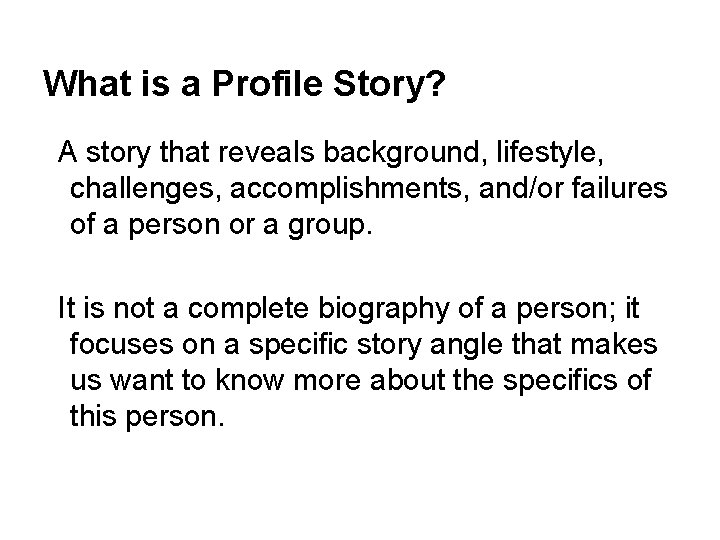 What is a Profile Story?

A story that reveals background, lifestyle, challenges, accomplishments, and/or failures of a person or a group.

It is not a complete biography of a person; it focuses on a specific story angle that makes us want to know more about the specifics of this person.